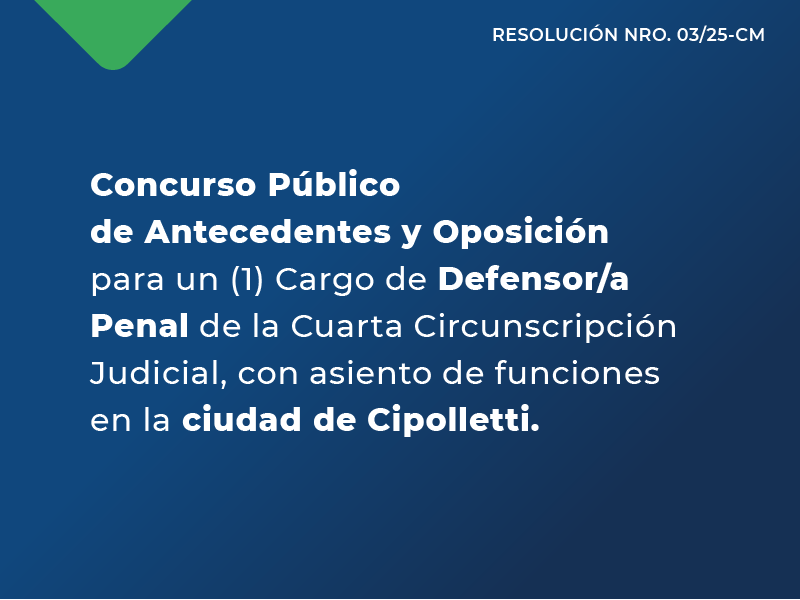 RESOLUCIÓN NRO. 03/25-CM

Concurso Público de Antecedentes y Oposición para un (1) Cargo de Defensor/a Penal de la Cuarta Circunscripción Judicial, con asiento de funciones en la ciudad de Cipolletti.